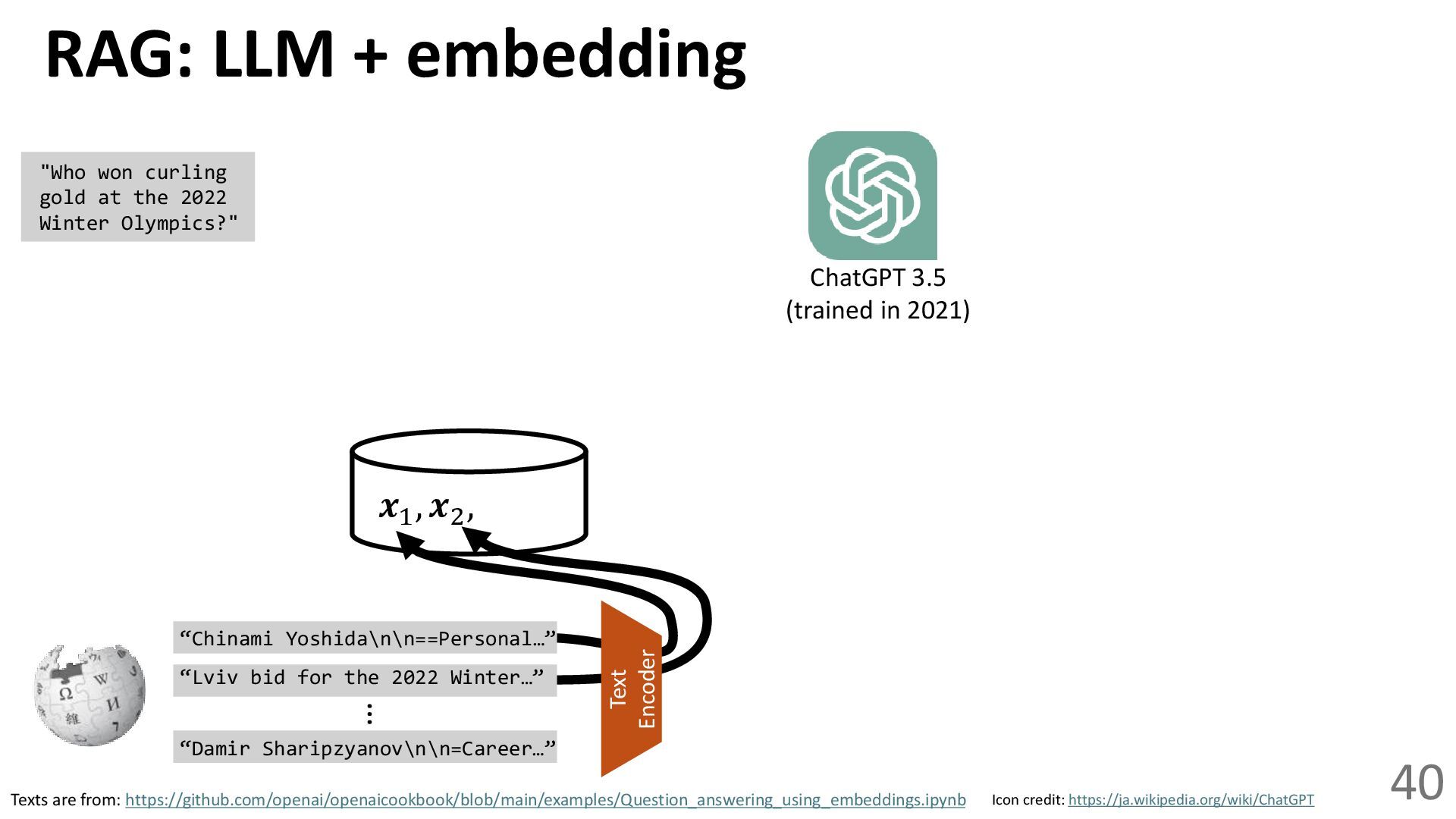 RAG: LLM + embedding

"Who won curling gold at the 2022 Winter Olympics?"

ChatGPT 3.5
(trained in 2021)

$\boldsymbol{x}_1, \boldsymbol{x}_2,$

“Chinami Yoshida\n\n==Personal…”
“Lviv bid for the 2022 Winter…”
⋮
“Damir Sharipzyanov\n\n=Career…”

Text Encoder

Texts are from: https://github.com/openai/openaicookbook/blob/main/examples/Question_answering_using_embeddings.ipynb Icon credit: https://ja.wikipedia.org/wiki/ChatGPT

40